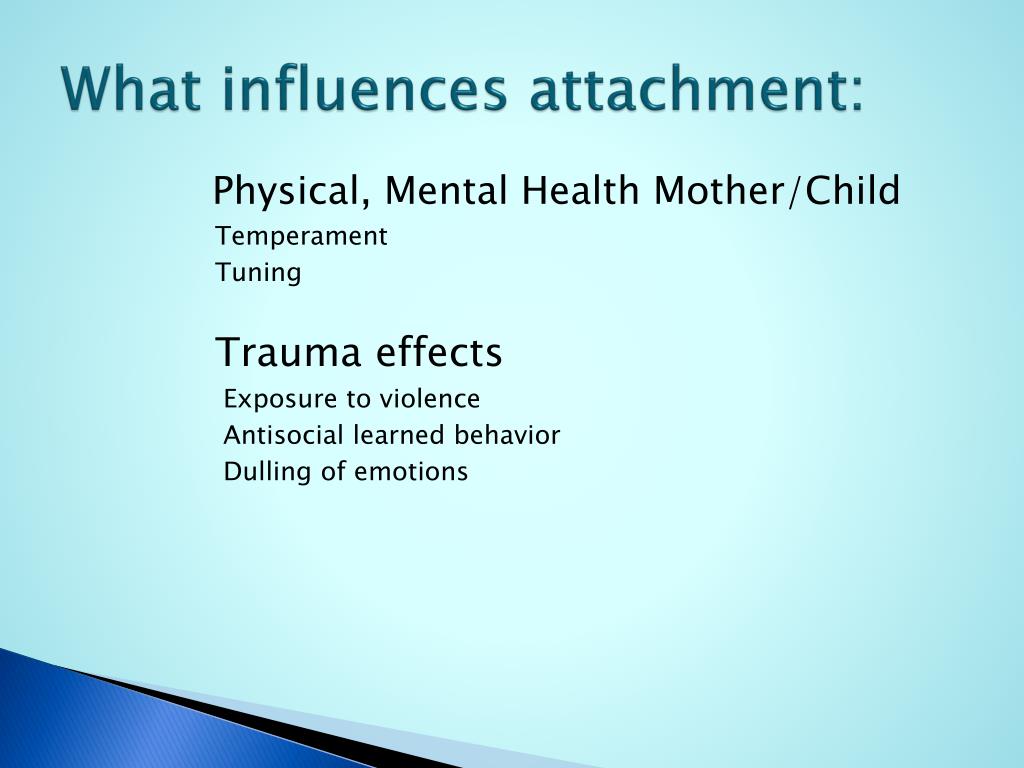 What influences attachment:

Physical, Mental Health Mother/Child
Temperament
Tuning

Trauma effects
Exposure to violence
Antisocial learned behavior
Dulling of emotions